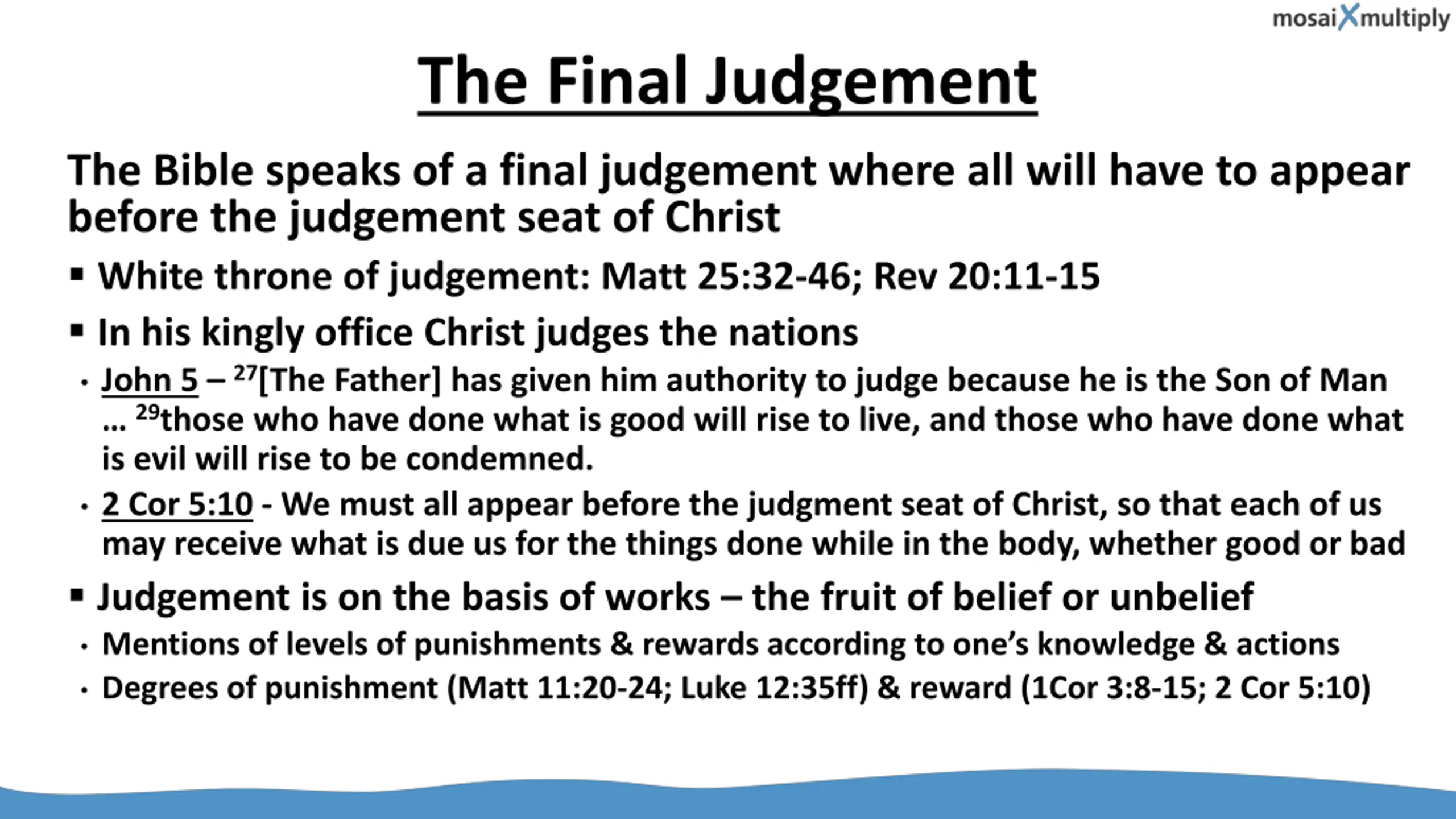 mosaiXmultiply

The Final Judgement

The Bible speaks of a final judgement where all will have to appear before the judgement seat of Christ

▪ White throne of judgement: Matt 25:32-46; Rev 20:11-15

▪ In his kingly office Christ judges the nations

• John 5 – $^{27}$[The Father] has given him authority to judge because he is the Son of Man … $^{29}$those who have done what is good will rise to live, and those who have done what is evil will rise to be condemned.

• 2 Cor 5:10 - We must all appear before the judgment seat of Christ, so that each of us may receive what is due us for the things done while in the body, whether good or bad

▪ Judgement is on the basis of works – the fruit of belief or unbelief

• Mentions of levels of punishments & rewards according to one's knowledge & actions

• Degrees of punishment (Matt 11:20-24; Luke 12:35ff) & reward (1Cor 3:8-15; 2 Cor 5:10)